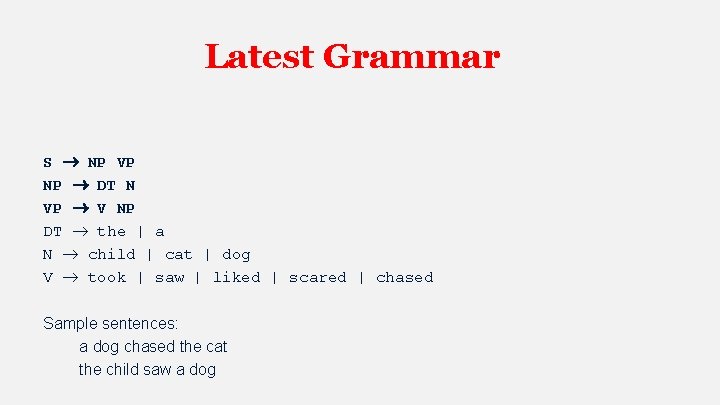 Latest Grammar

S → NP VP
NP → DT N
VP → V NP
DT → the | a
N → child | cat | dog
V → took | saw | liked | scared | chased

Sample sentences:
a dog chased the cat
the child saw a dog